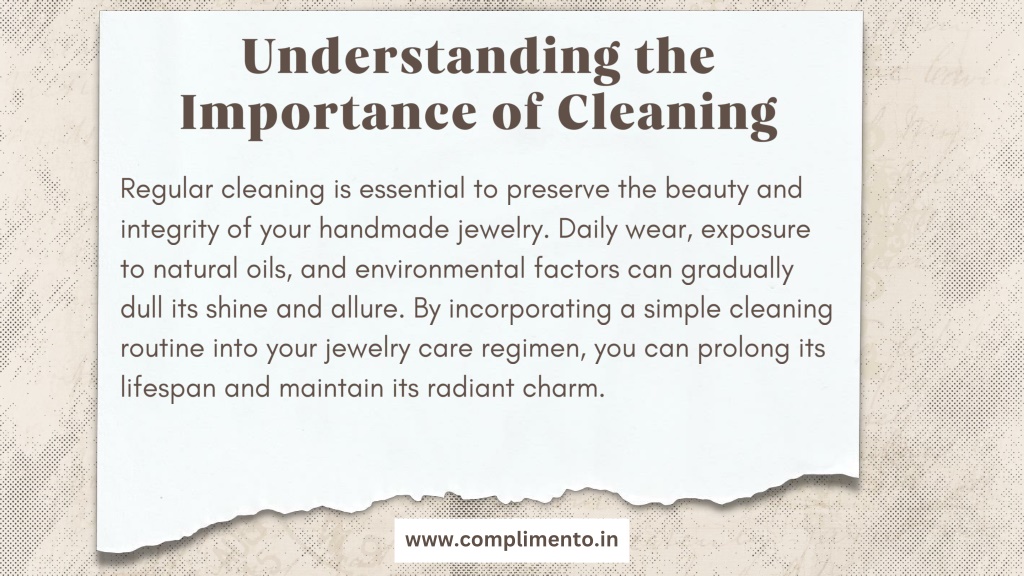 Understanding the Importance of Cleaning

Regular cleaning is essential to preserve the beauty and integrity of your handmade jewelry. Daily wear, exposure to natural oils, and environmental factors can gradually dull its shine and allure. By incorporating a simple cleaning routine into your jewelry care regimen, you can prolong its lifespan and maintain its radiant charm.

www.complimento.in